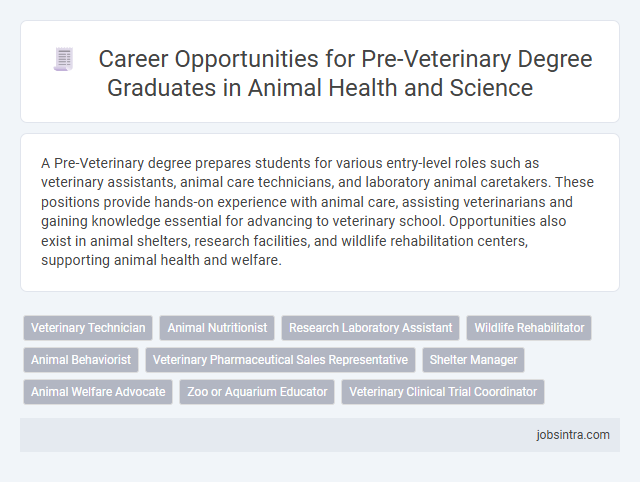 Career Opportunities for Pre-Veterinary Degree Graduates in Animal Health and Science

A Pre-Veterinary degree prepares students for various entry-level roles such as veterinary assistants, animal care technicians, and laboratory animal caretakers. These positions provide hands-on experience with animal care, assisting veterinarians and gaining knowledge essential for advancing to veterinary school. Opportunities also exist in animal shelters, research facilities, and wildlife rehabilitation centers, supporting animal health and welfare.

Veterinary Technician
Animal Nutritionist
Research Laboratory Assistant
Wildlife Rehabilitator
Animal Behaviorist
Veterinary Pharmaceutical Sales Representative
Shelter Manager
Animal Welfare Advocate
Zoo or Aquarium Educator
Veterinary Clinical Trial Coordinator

jobsintra.com